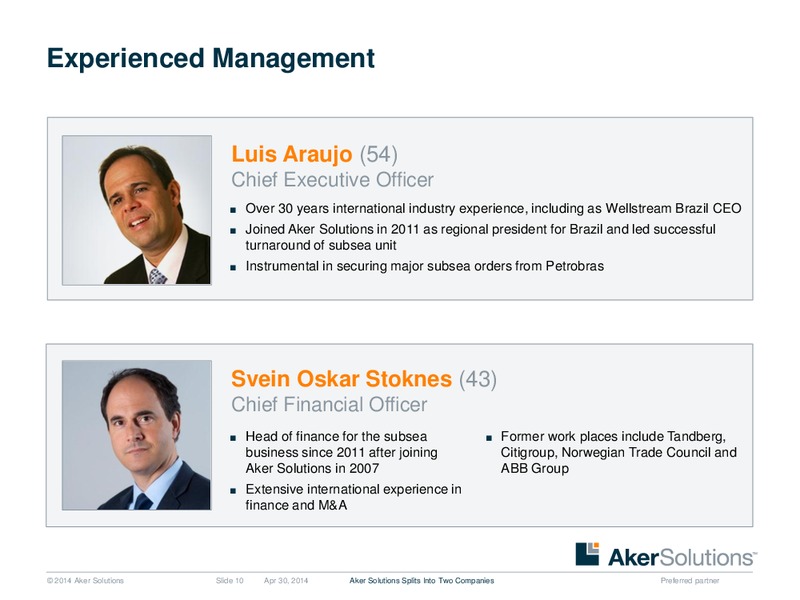 Experienced Management

Luis Araujo (54)
Chief Executive Officer

■ Over 30 years international industry experience, including as Wellstream Brazil CEO
■ Joined Aker Solutions in 2011 as regional president for Brazil and led successful turnaround of subsea unit
■ Instrumental in securing major subsea orders from Petrobras

Svein Oskar Stoknes (43)
Chief Financial Officer

■ Head of finance for the subsea business since 2011 after joining Aker Solutions in 2007
■ Extensive international experience in finance and M&A

■ Former work places include Tandberg, Citigroup, Norwegian Trade Council and ABB Group

AkerSolutions™

© 2014 Aker Solutions Slide 10 Apr 30, 2014 Aker Solutions Splits Into Two Companies Preferred partner